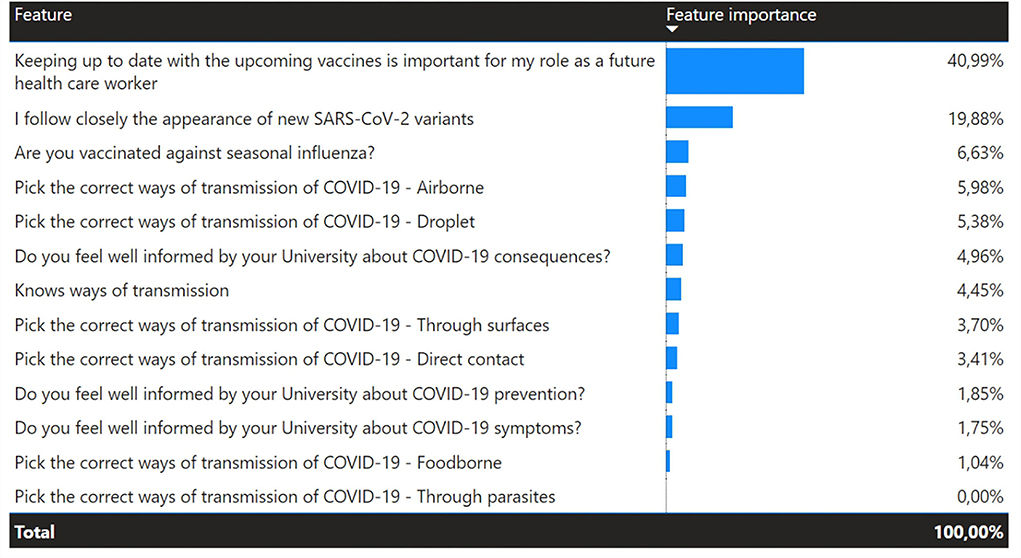 | Feature | Feature importance |
|---|---|
| Keeping up to date with the upcoming vaccines is important for my role as a future health care worker | 40,99% |
| I follow closely the appearance of new SARS-CoV-2 variants | 19,88% |
| Are you vaccinated against seasonal influenza? | 6,63% |
| Pick the correct ways of transmission of COVID-19 - Airborne | 5,98% |
| Pick the correct ways of transmission of COVID-19 - Droplet | 5,38% |
| Do you feel well informed by your University about COVID-19 consequences? | 4,96% |
| Knows ways of transmission | 4,45% |
| Pick the correct ways of transmission of COVID-19 - Through surfaces | 3,70% |
| Pick the correct ways of transmission of COVID-19 - Direct contact | 3,41% |
| Do you feel well informed by your University about COVID-19 prevention? | 1,85% |
| Do you feel well informed by your University about COVID-19 symptoms? | 1,75% |
| Pick the correct ways of transmission of COVID-19 - Foodborne | 1,04% |
| Pick the correct ways of transmission of COVID-19 - Through parasites | 0,00% |
| Total | 100,00% |